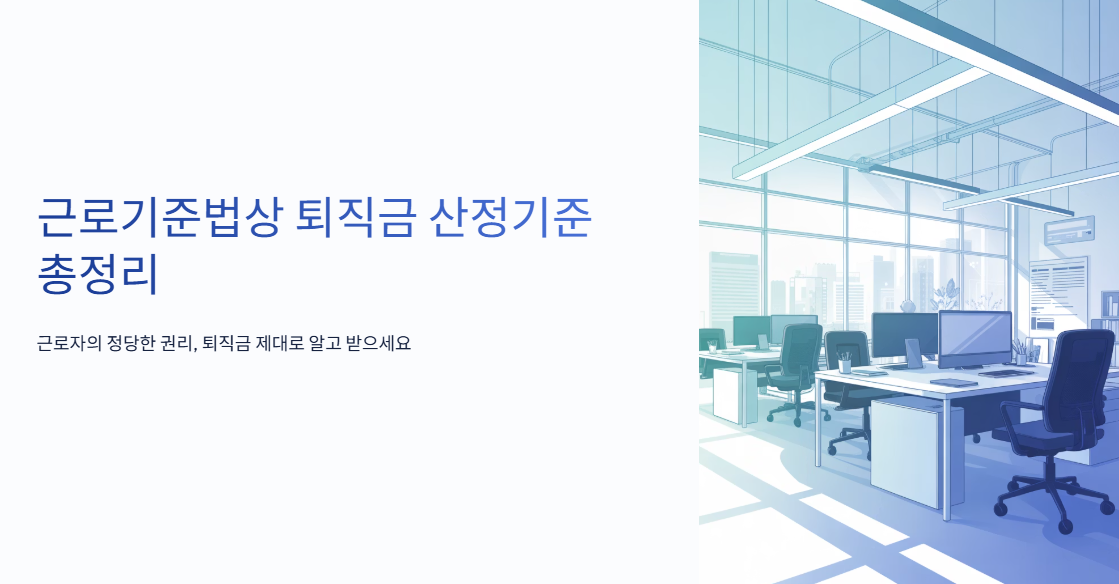 근로기준법상 퇴직금 산정기준 총정리

근로자의 정당한 권리, 퇴직금 제대로 알고 받으세요